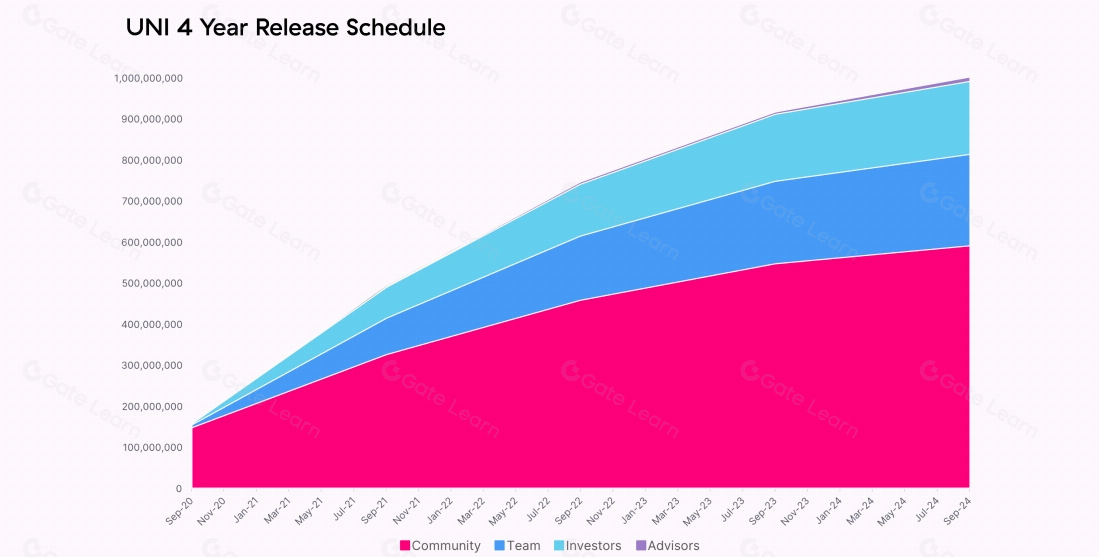 UNI 4 Year Release Schedule

1,000,000,000
900,000,000
800,000,000
700,000,000
600,000,000
500,000,000
400,000,000
300,000,000
200,000,000
100,000,000
0

Sep-20 Nov-20 Jan-21 Mar-21 May-21 Jul-21 Sep-21 Nov-21 Jan-22 Mar-22 May-22 Jul-22 Sep-22 Nov-22 Jan-23 Mar-23 May-23 Jul-23 Sep-23 Nov-23 Jan-24 Mar-24 May-24 Jul-24 Sep-24

Community Team Investors Advisors

Gate Learn